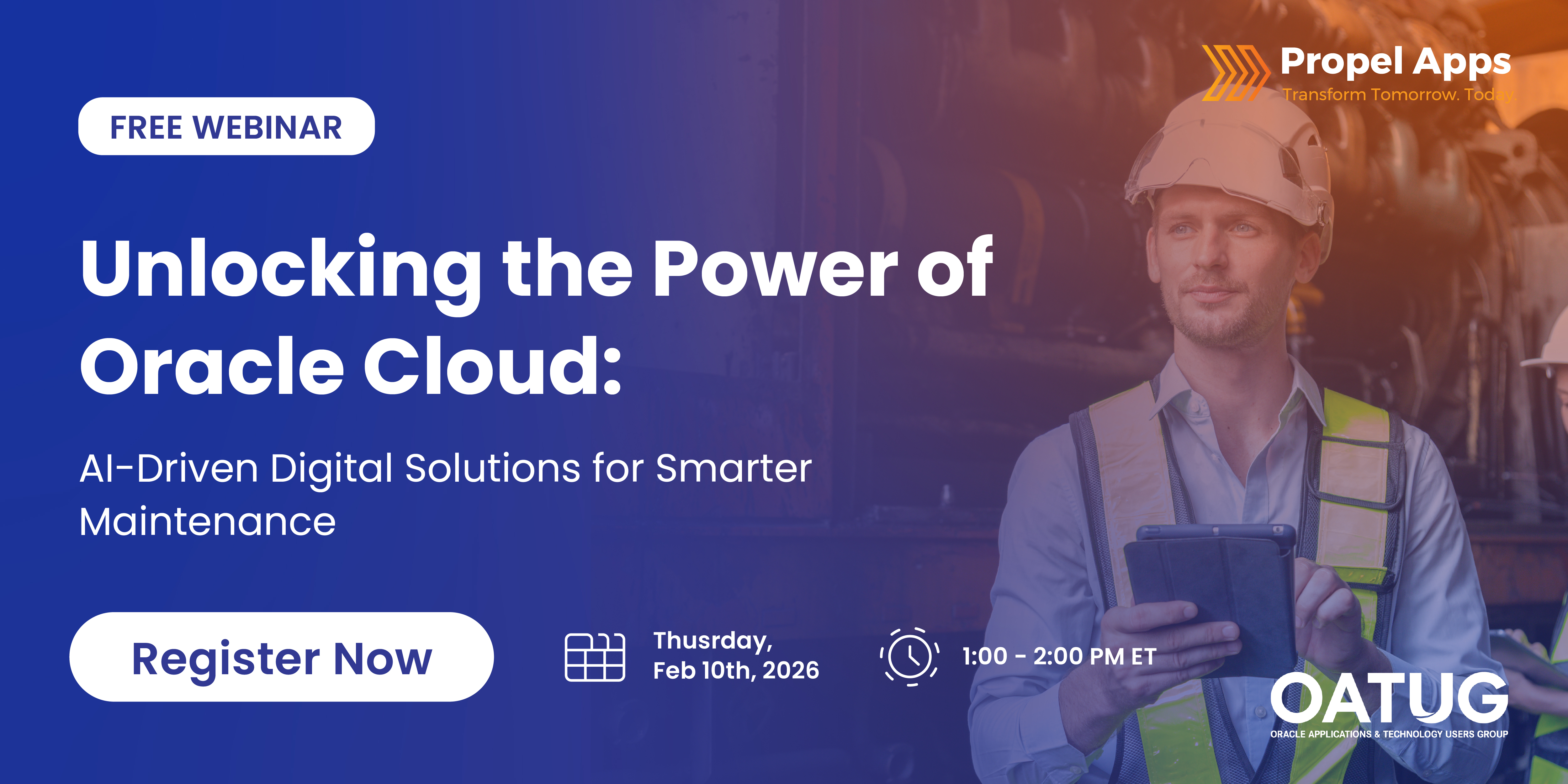 Propel Apps
Transform Tomorrow. Today

FREE WEBINAR

Unlocking the Power of Oracle Cloud:

AI-Driven Digital Solutions for Smarter Maintenance

Register Now

Thusrday, Feb 10th, 2026

1:00 - 2:00 PM ET

OATUG
ORACLE APPLICATIONS & TECHNOLOGY USERS GROUP